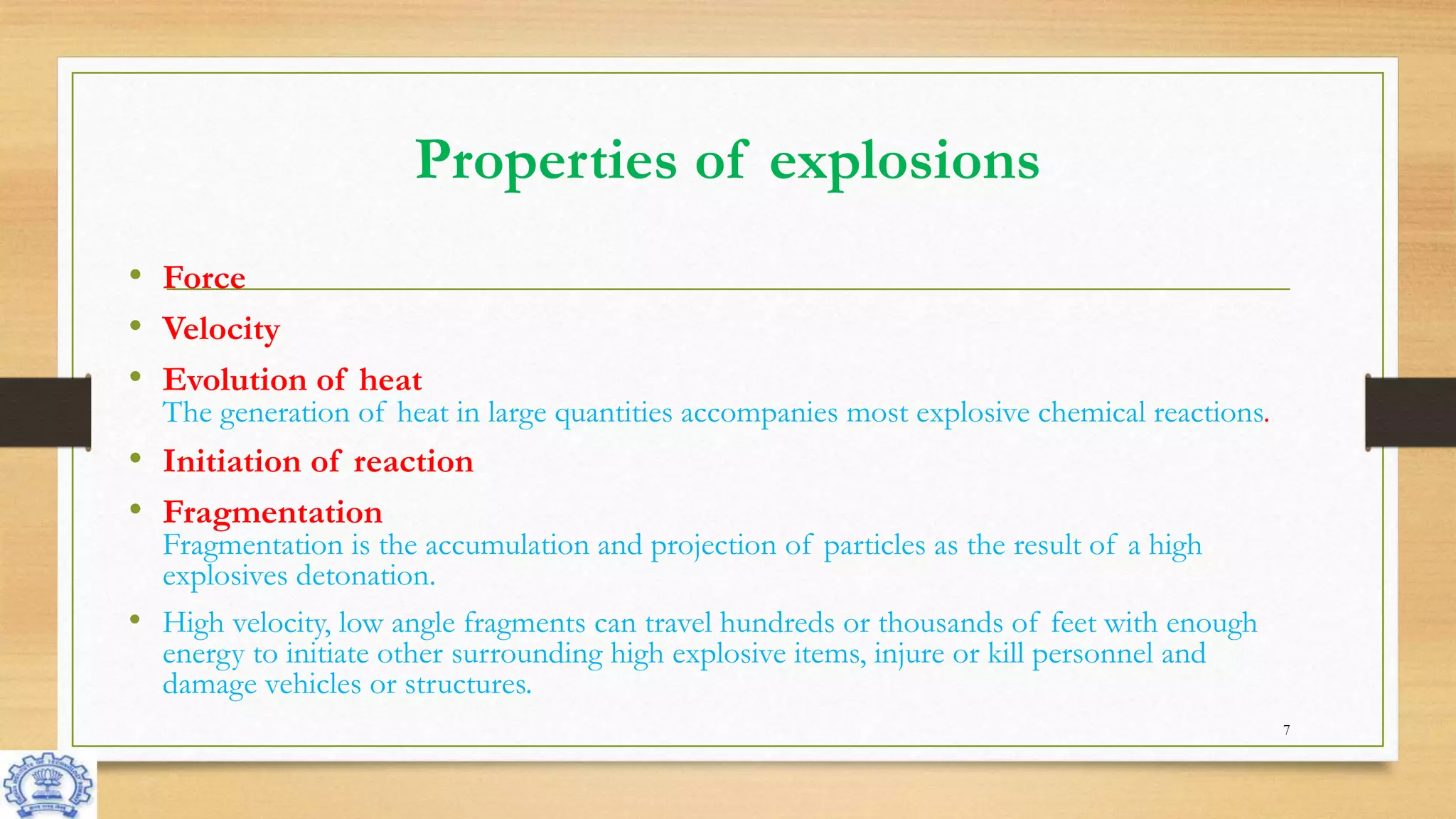 Properties of explosions

• Force

• Velocity

• Evolution of heat
The generation of heat in large quantities accompanies most explosive chemical reactions.

• Initiation of reaction

• Fragmentation
Fragmentation is the accumulation and projection of particles as the result of a high explosives detonation.

• High velocity, low angle fragments can travel hundreds or thousands of feet with enough energy to initiate other surrounding high explosive items, injure or kill personnel and damage vehicles or structures.

7